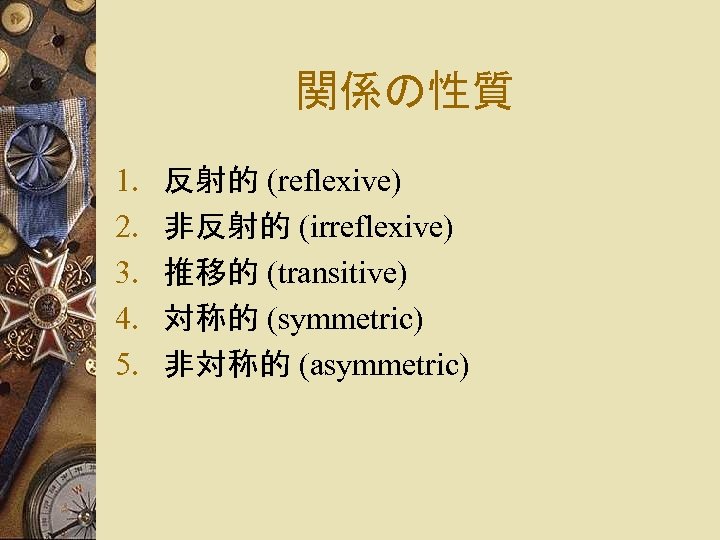 関係の性質

1. 反射的 (reflexive)
2. 非反射的 (irreflexive)
3. 推移的 (transitive)
4. 対称的 (symmetric)
5. 非対称的 (asymmetric)